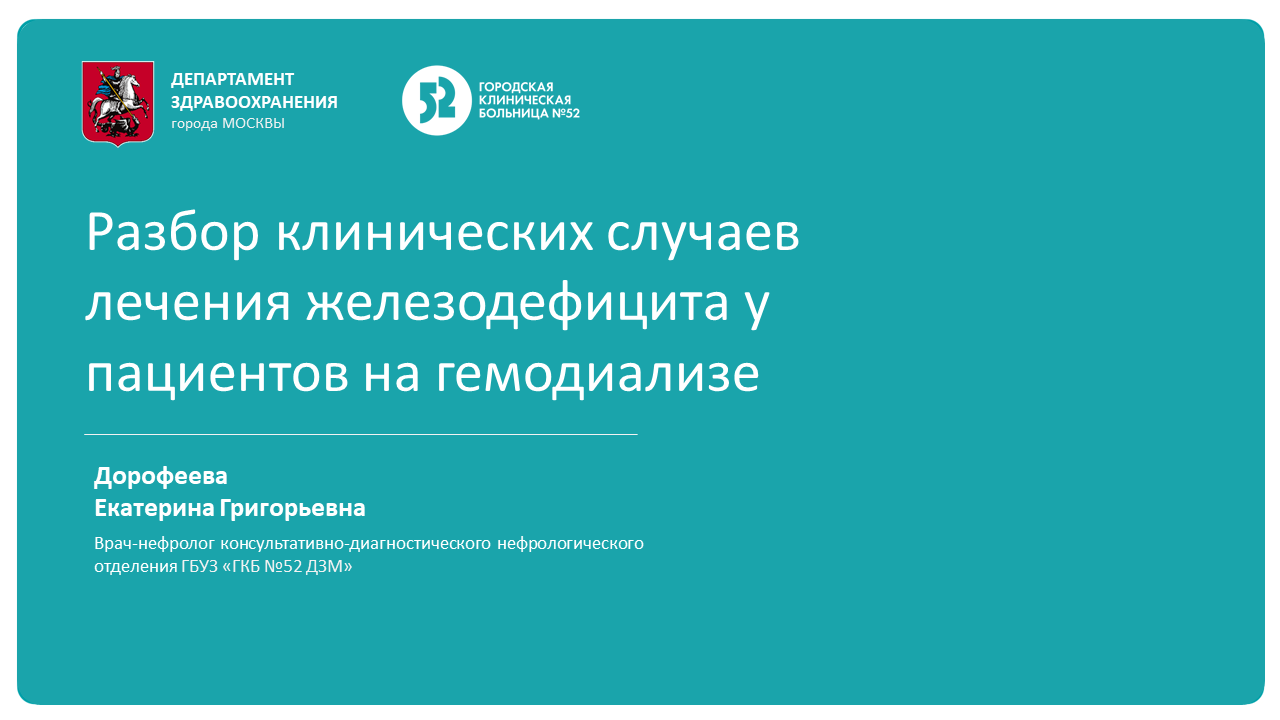 ДЕПАРТАМЕНТ
ЗДРАВООХРАНЕНИЯ
города МОСКВЫ

52

ГОРОДСКАЯ
КЛИНИЧЕСКАЯ
БОЛЬНИЦА №52

Разбор клинических случаев лечения железодефицита у пациентов на гемодиализе

Дорофеева
Екатерина Григорьевна

Врач-нефролог консультативно-диагностического нефрологического отделения ГБУЗ «ГКБ №52 ДЗМ»